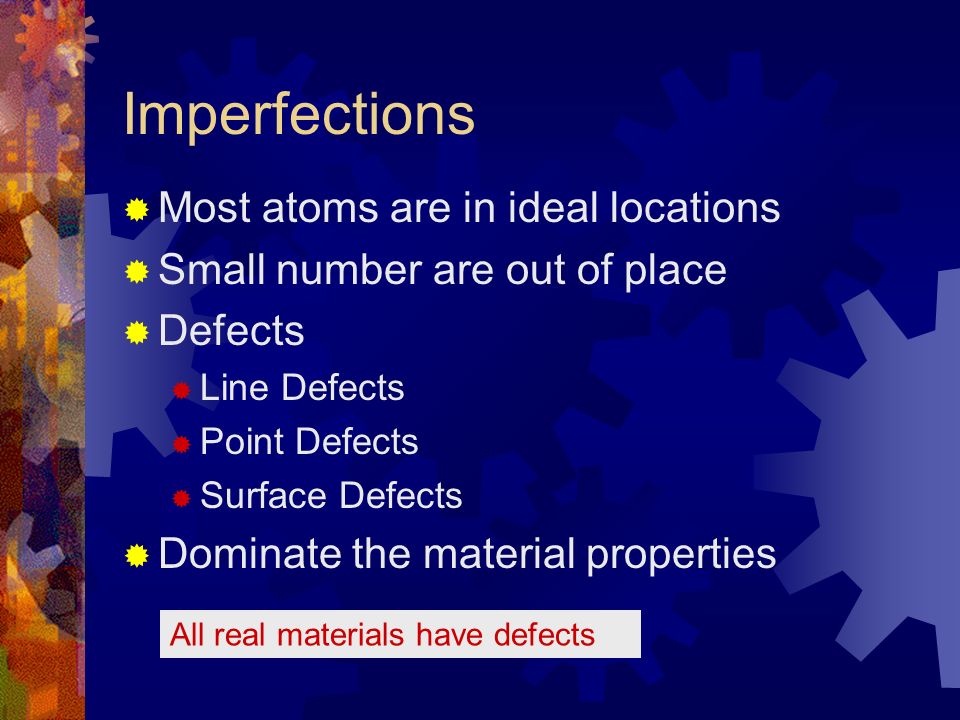 Imperfections

Most atoms are in ideal locations

Small number are out of place

Defects

Line Defects

Point Defects

Surface Defects

Dominate the material properties

All real materials have defects